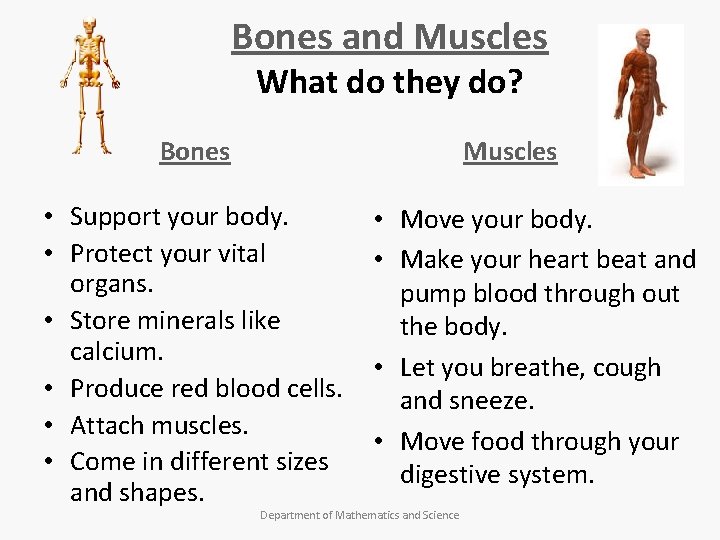 Bones and Muscles
What do they do?

Bones

• Support your body.
• Protect your vital organs.
• Store minerals like calcium.
• Produce red blood cells.
• Attach muscles.
• Come in different sizes and shapes.

Muscles

• Move your body.
• Make your heart beat and pump blood through out the body.
• Let you breathe, cough and sneeze.
• Move food through your digestive system.

Department of Mathematics and Science